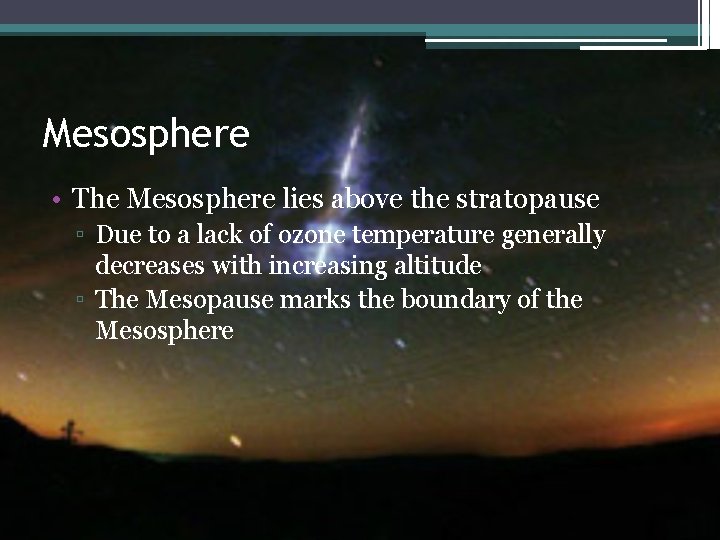 Mesosphere

• The Mesosphere lies above the stratopause
▫ Due to a lack of ozone temperature generally decreases with increasing altitude
▫ The Mesopause marks the boundary of the Mesosphere